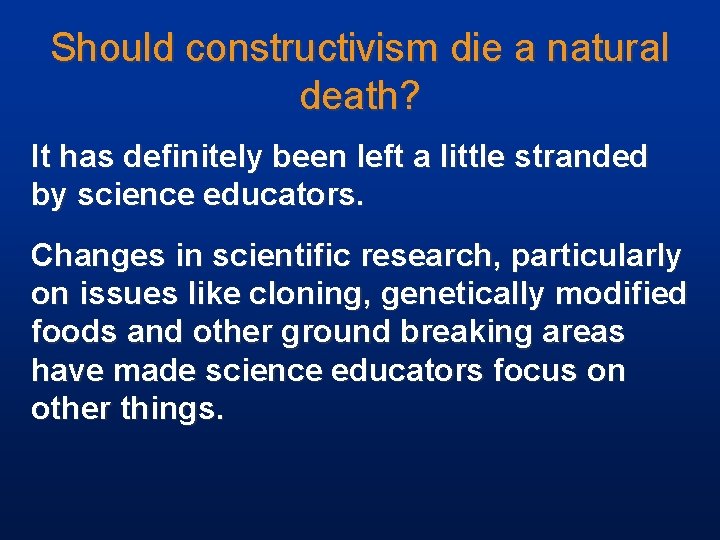 Should constructivism die a natural death?

It has definitely been left a little stranded by science educators.

Changes in scientific research, particularly on issues like cloning, genetically modified foods and other ground breaking areas have made science educators focus on other things.